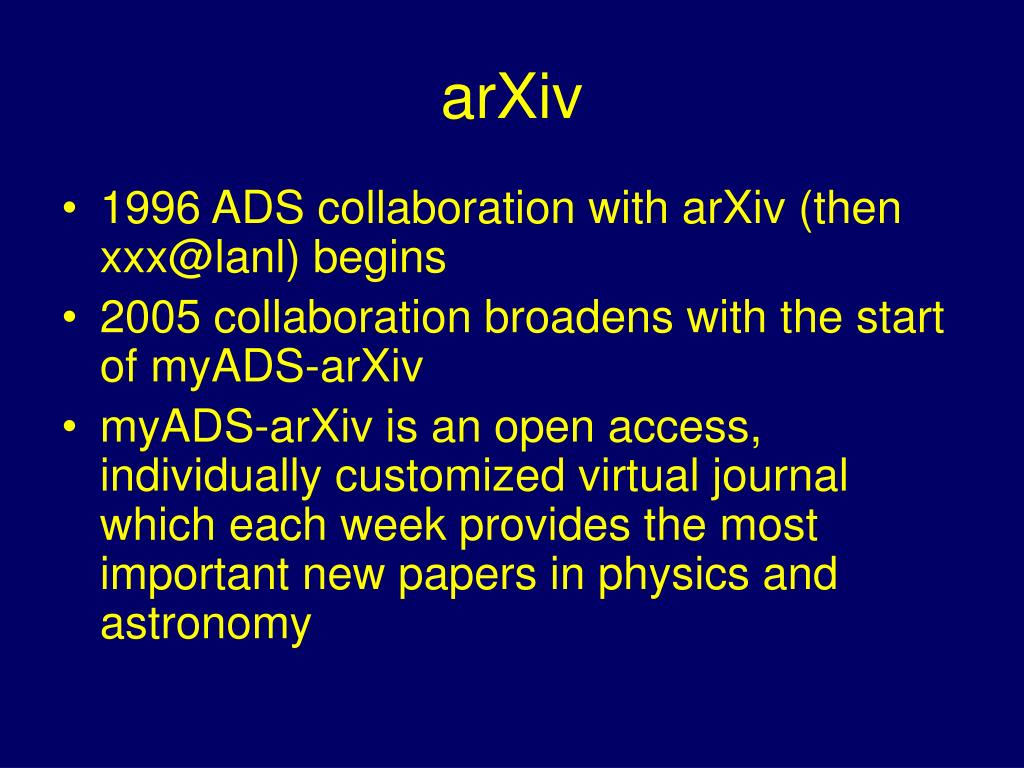 arXiv

• 1996 ADS collaboration with arXiv (then xxx@lanl) begins
• 2005 collaboration broadens with the start of myADS-arXiv
• myADS-arXiv is an open access, individually customized virtual journal which each week provides the most important new papers in physics and astronomy